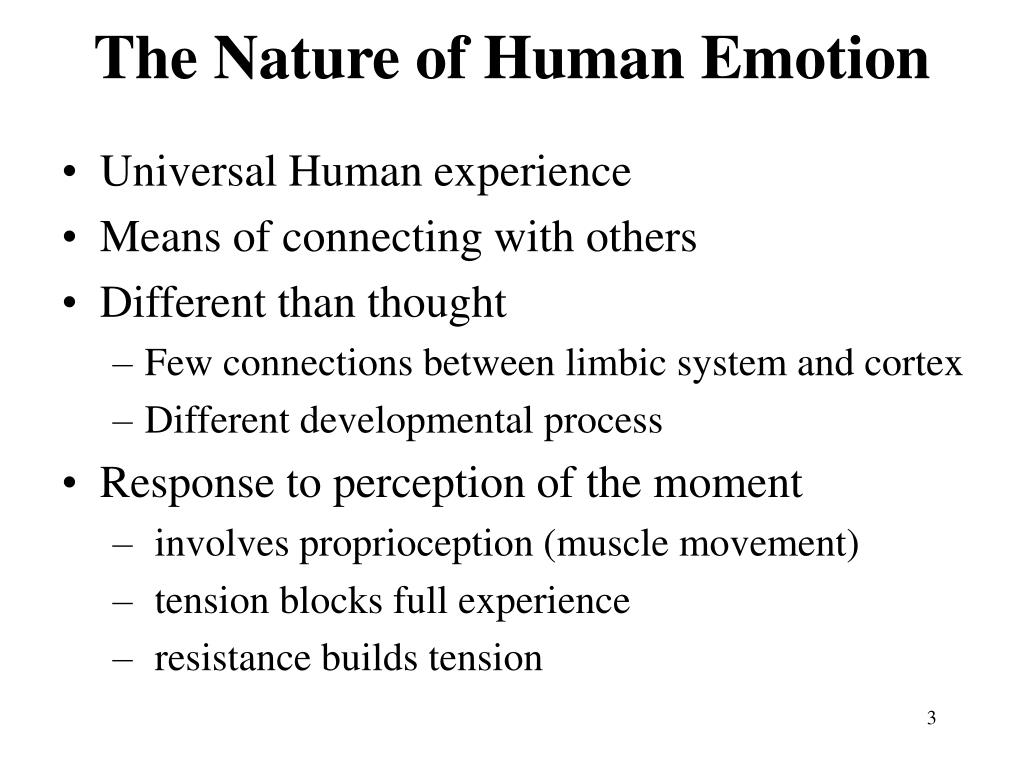 The Nature of Human Emotion

• Universal Human experience
• Means of connecting with others
• Different than thought
– Few connections between limbic system and cortex
– Different developmental process
• Response to perception of the moment
– involves proprioception (muscle movement)
– tension blocks full experience
– resistance builds tension

3